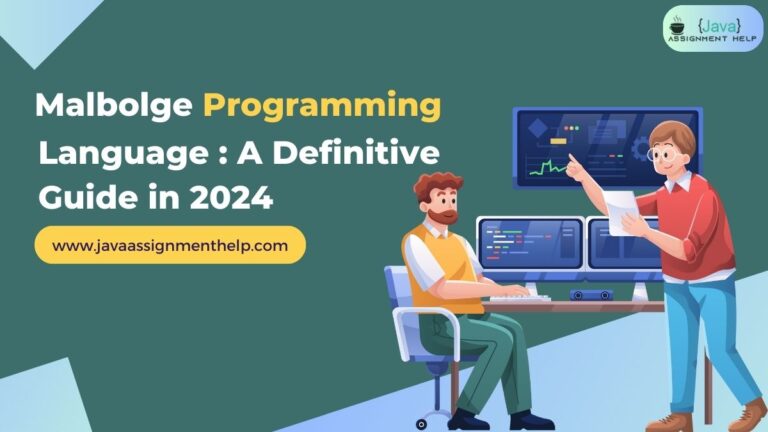 {Java}
ASSIGNMENT HELP

Malbolge Programming Language : A Definitive Guide in 2024

www.javaassignmenthelp.com